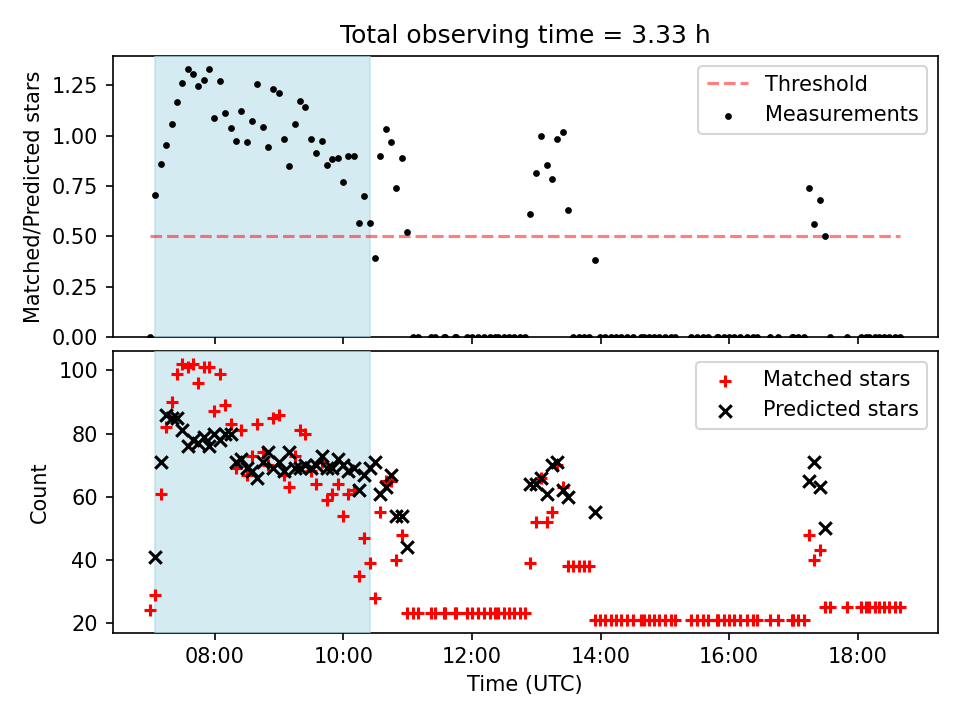 Total observing time = 3.33 h

Matched/Predicted stars

1.25
1.00
0.75
0.50
0.25
0.00

Threshold
Measurements

Count

100
80
60
40
20

Matched stars
Predicted stars

08:00
10:00
12:00
14:00
16:00
18:00

Time (UTC)